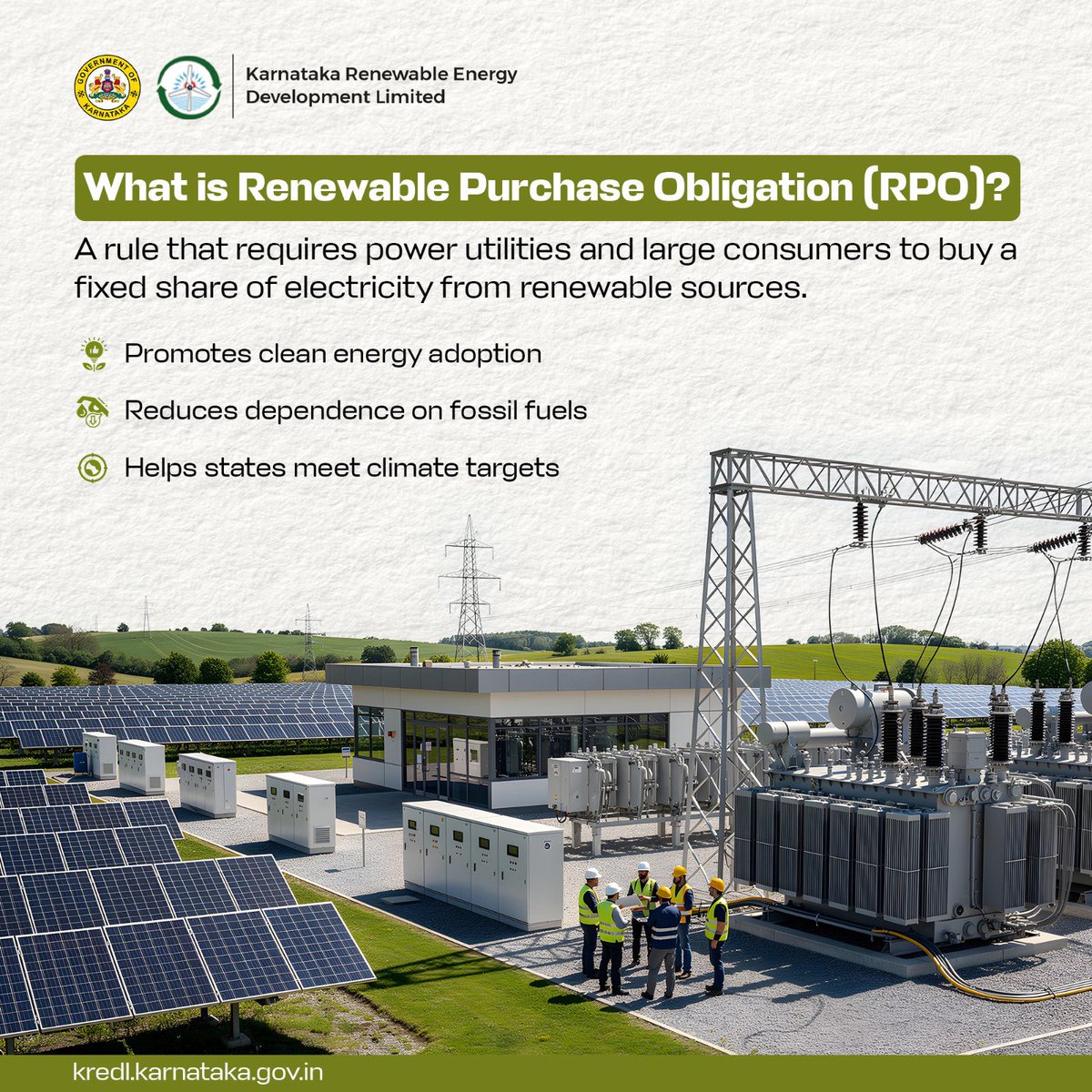 GOVERNMENT OF KARNATAKA

Karnataka Renewable Energy Development Limited

What is Renewable Purchase Obligation (RPO)?

A rule that requires power utilities and large consumers to buy a fixed share of electricity from renewable sources.

Promotes clean energy adoption

Reduces dependence on fossil fuels

Helps states meet climate targets

kredl.karnataka.gov.in